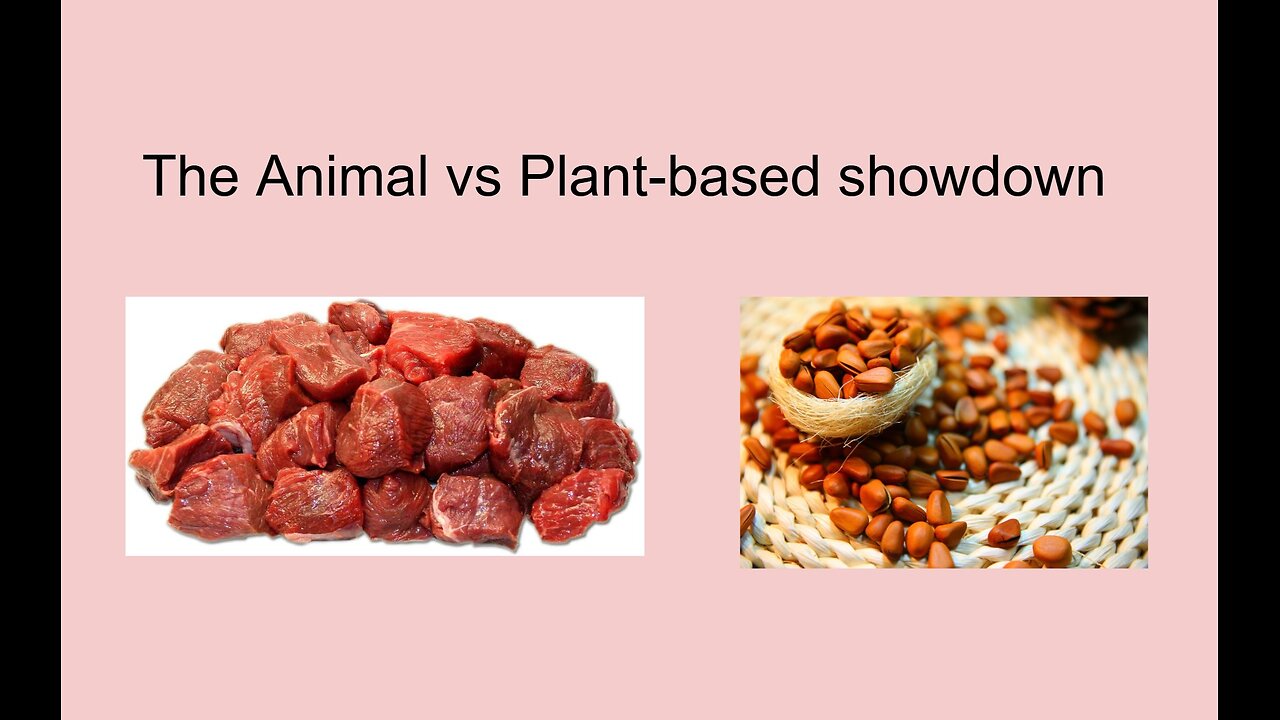 The Animal vs Plant-based showdown